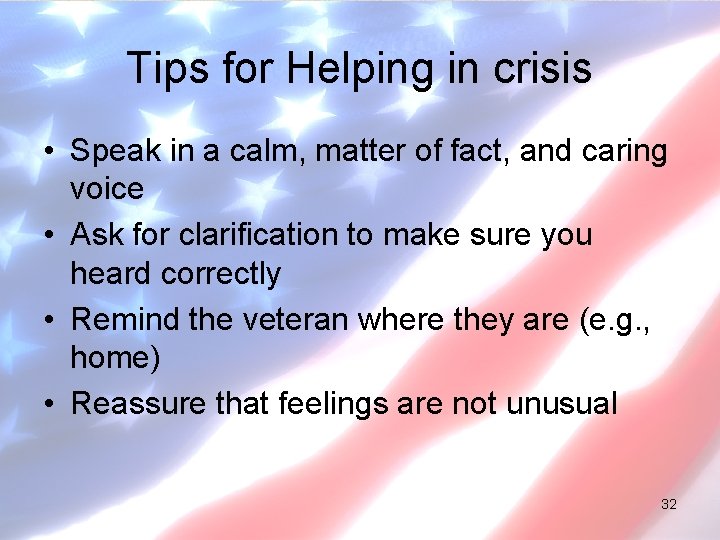 Tips for Helping in crisis

• Speak in a calm, matter of fact, and caring voice
• Ask for clarification to make sure you heard correctly
• Remind the veteran where they are (e.g., home)
• Reassure that feelings are not unusual

32